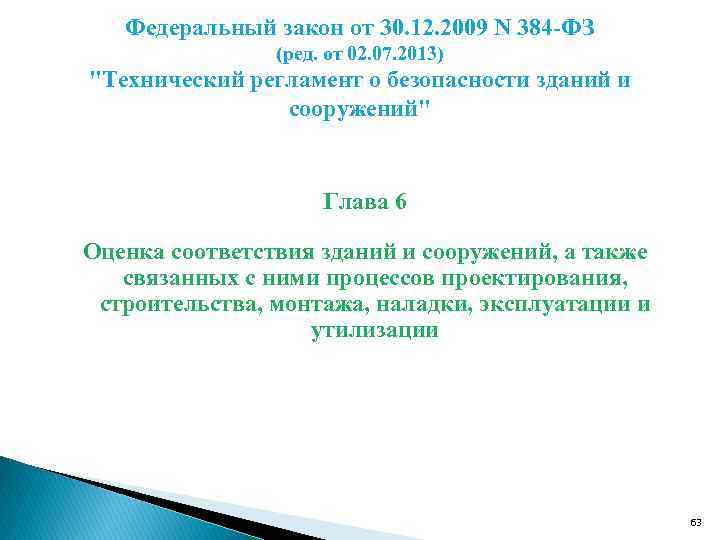 Федеральный закон от 30.12.2009 N 384-ФЗ
(ред. от 02.07.2013)
"Технический регламент о безопасности зданий и сооружений"

Глава 6

Оценка соответствия зданий и сооружений, а также связанных с ними процессов проектирования, строительства, монтажа, наладки, эксплуатации и утилизации

63